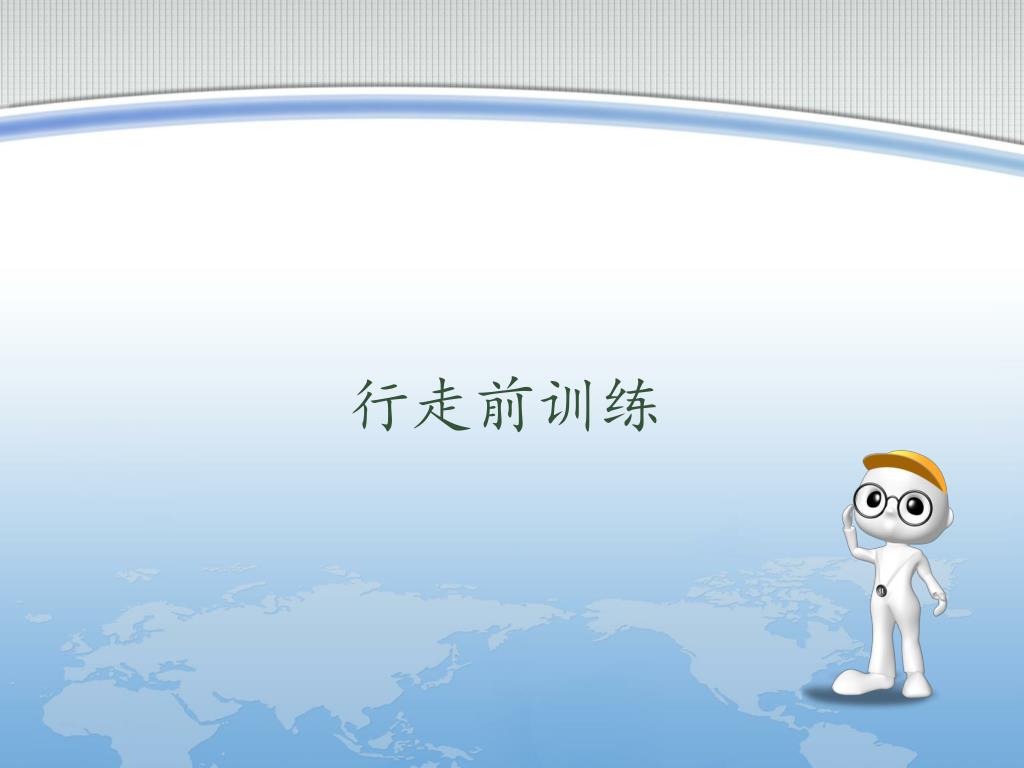 行走前训练